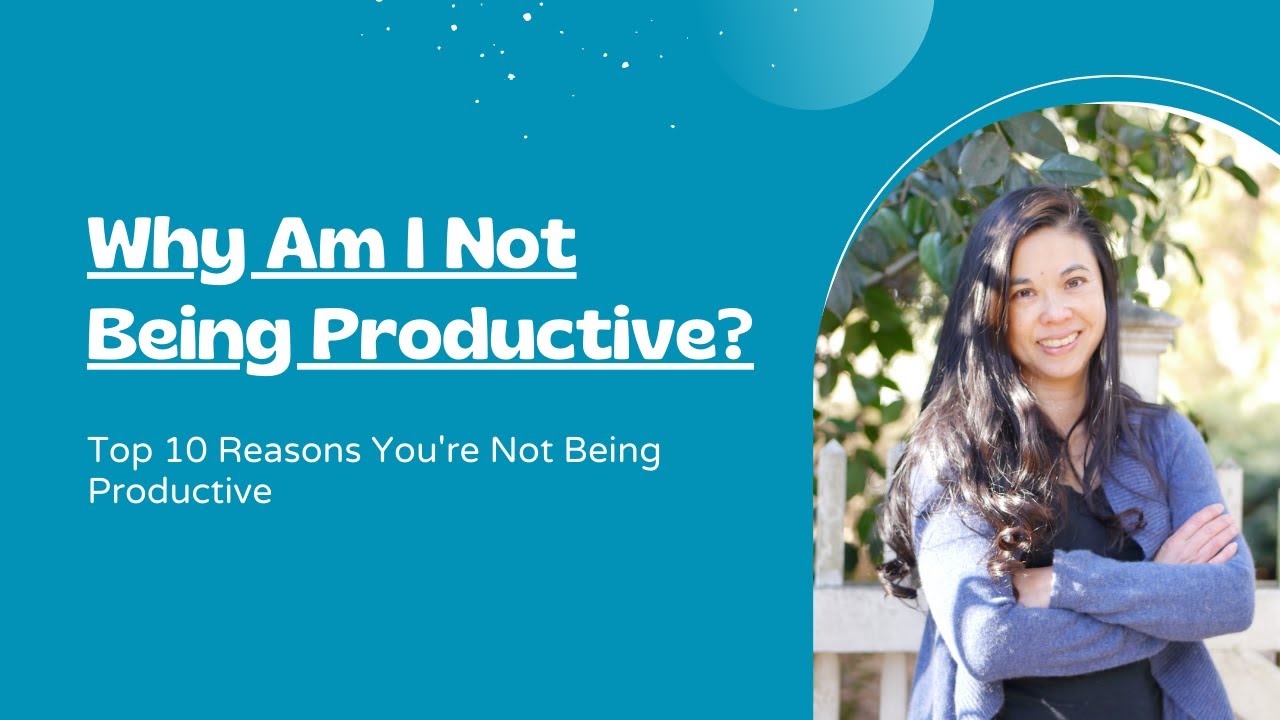 Why Am I Not Being Productive?

Top 10 Reasons You're Not Being Productive